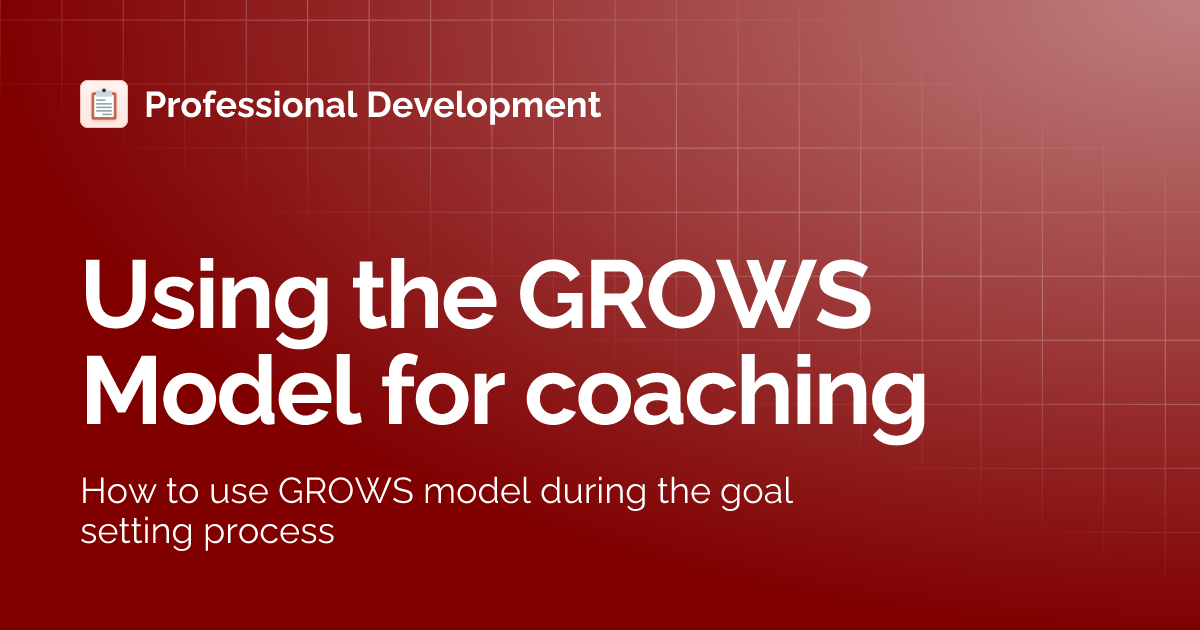 Professional Development

Using the GROWS Model for coaching

How to use GROWS model during the goal setting process